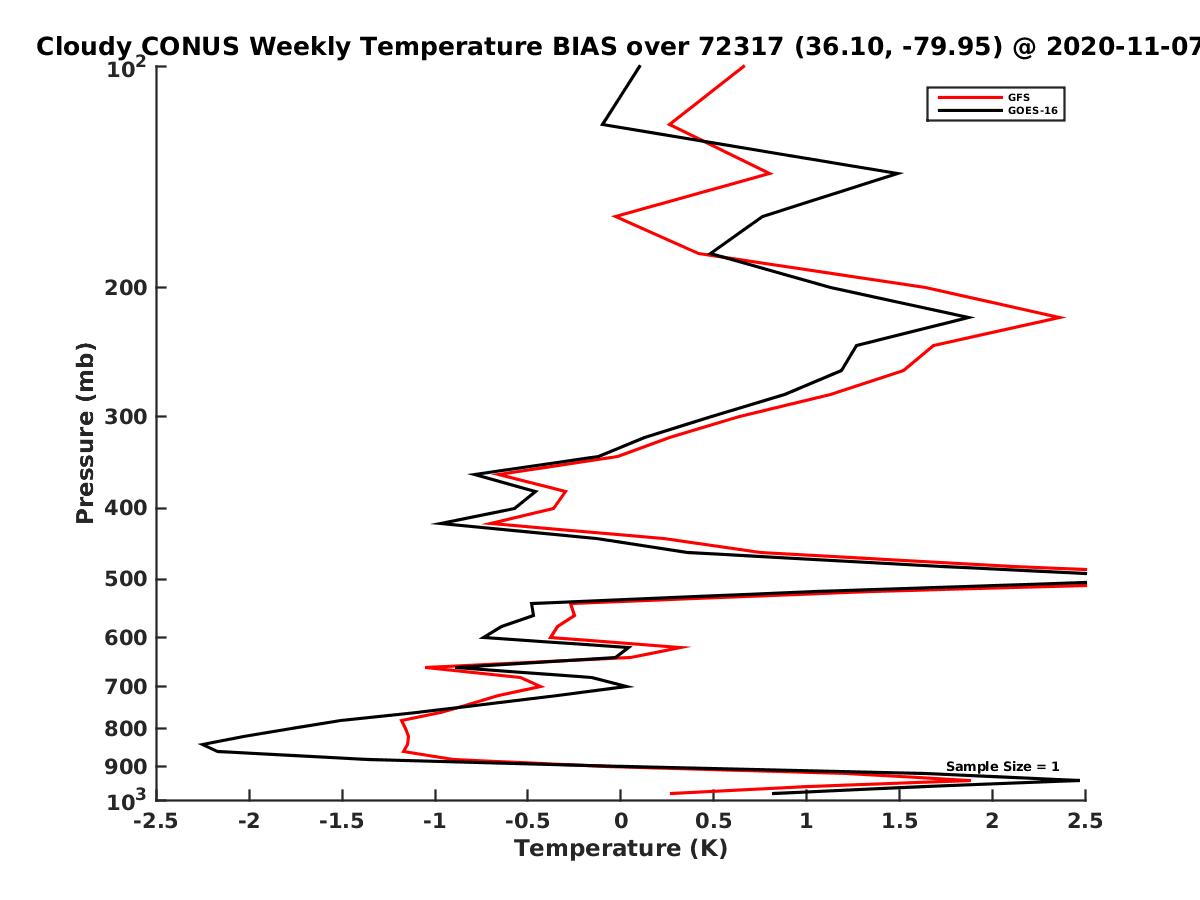 Cloudy CONUS Weekly Temperature BIAS over 72317 (36.10, -79.95) @ 2020-11-07

GFS
GOES-16

Pressure (mb)

$10^2$
200
300
400
500
600
700
800
900
$10^3$

Sample Size = 1

-2.5 -2 -1.5 -1 -0.5 0 0.5 1 1.5 2 2.5

Temperature (K)